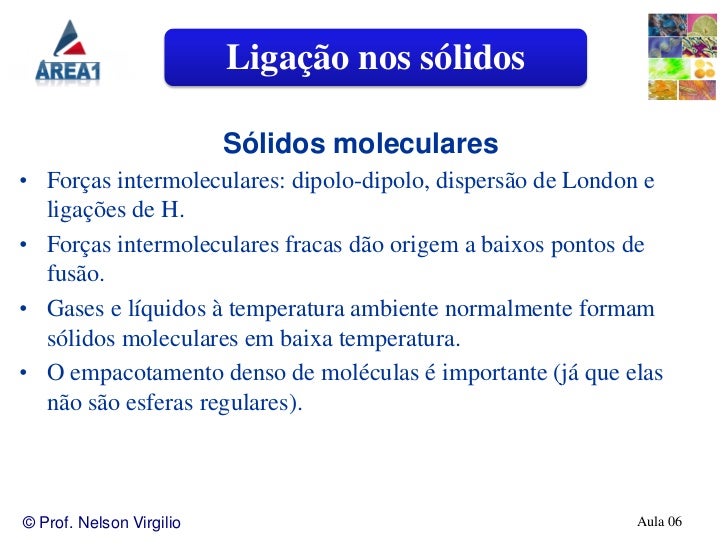 AREA1

Ligação nos sólidos

Sólidos moleculares

• Forças intermoleculares: dipolo-dipolo, dispersão de London e ligações de H.
• Forças intermoleculares fracas dão origem a baixos pontos de fusão.
• Gases e líquidos à temperatura ambiente normalmente formam sólidos moleculares em baixa temperatura.
• O empacotamento denso de moléculas é importante (já que elas não são esferas regulares).

© Prof. Nelson Virgilio

Aula 06